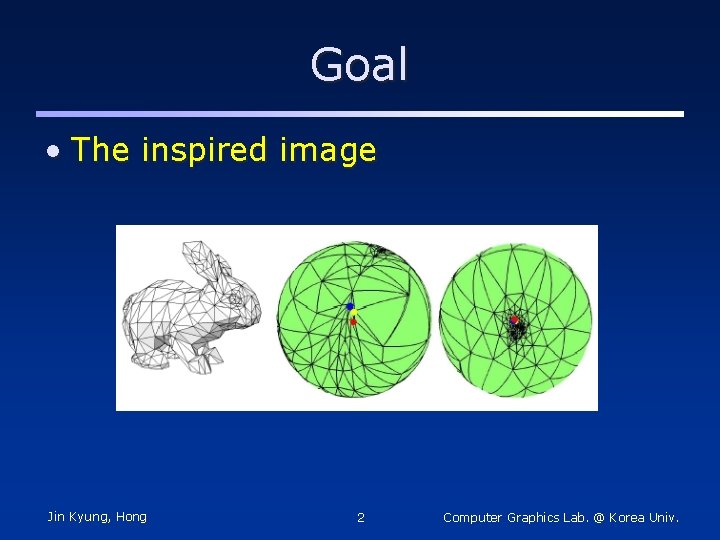 Goal

• The inspired image

Jin Kyung, Hong

2

Computer Graphics Lab. @ Korea Univ.